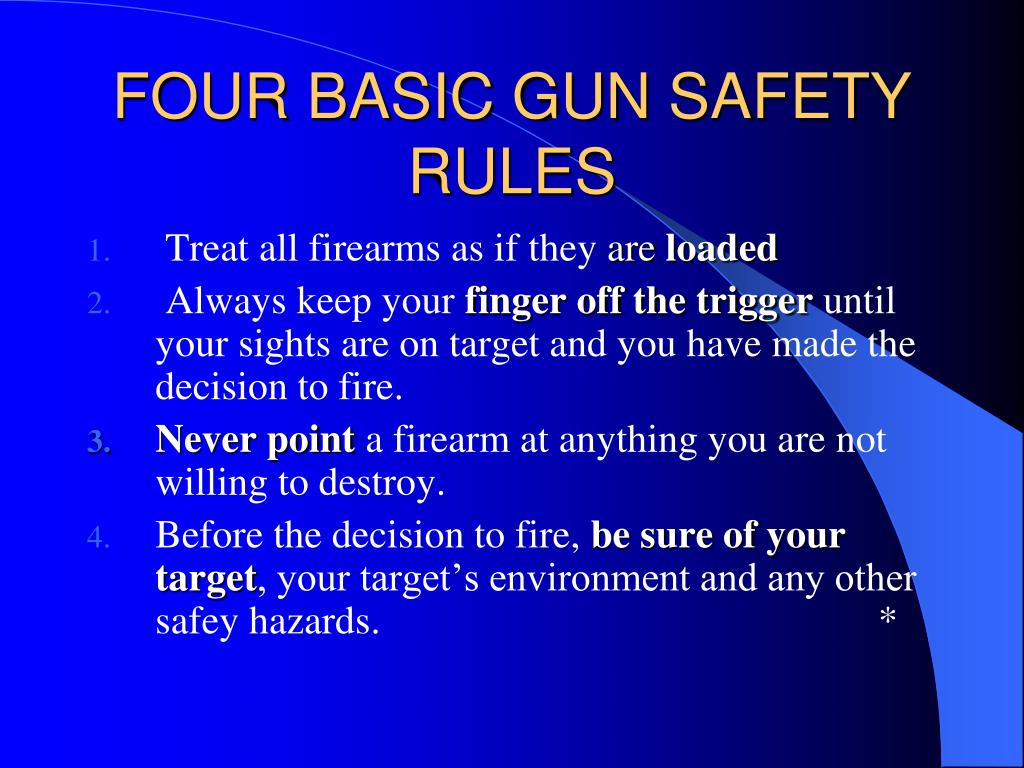 FOUR BASIC GUN SAFETY RULES

1. Treat all firearms as if they are loaded
2. Always keep your finger off the trigger until your sights are on target and you have made the decision to fire.
3. Never point a firearm at anything you are not willing to destroy.
4. Before the decision to fire, be sure of your target, your target's environment and any other safey hazards. *